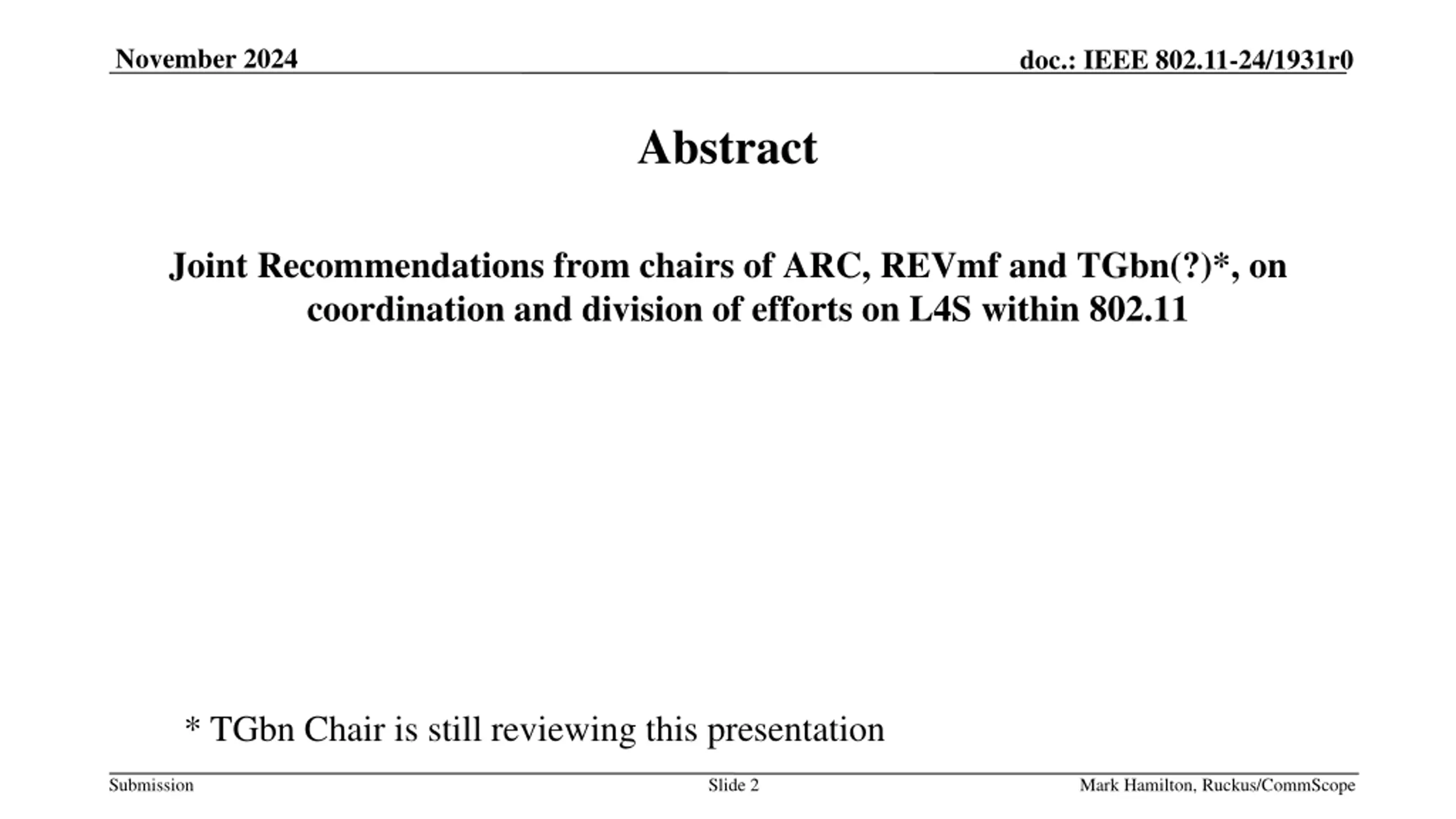 November 2024

doc.: IEEE 802.11-24/1931r0

Abstract

Joint Recommendations from chairs of ARC, REVmf and TGbn(?)*, on coordination and division of efforts on L4S within 802.11

* TGbn Chair is still reviewing this presentation

Submission

Slide 2

Mark Hamilton, Ruckus/CommScope